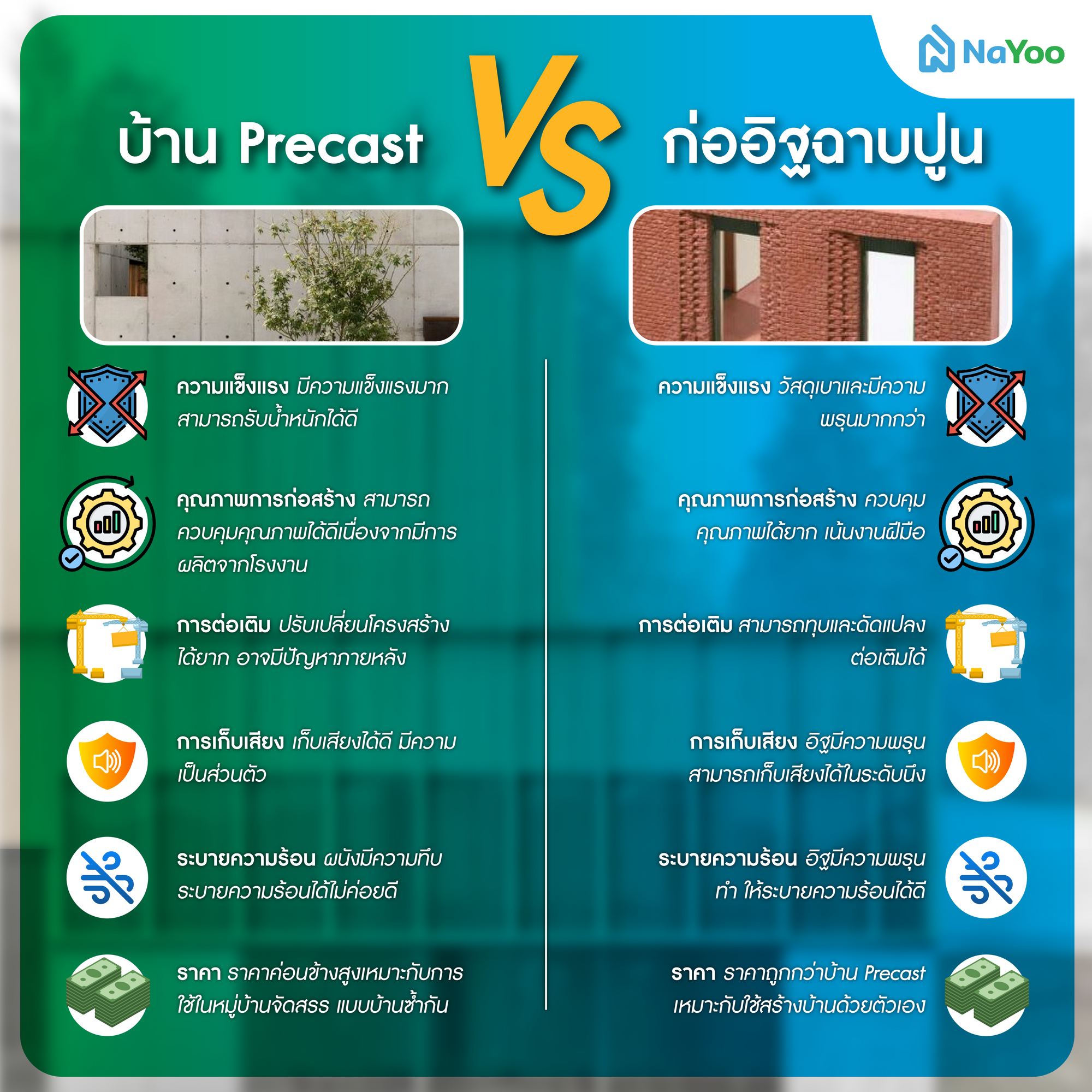 NaYoo

บ้าน Precast

VS

ก่ออิฐฉาบปูน

ความแข็งแรง มีความแข็งแรงมาก สามารถรับน้ำหนักได้ดี

คุณภาพการก่อสร้าง สามารถควบคุมคุณภาพได้ดีเนื่องจากมีการผลิตจากโรงงาน

การต่อเติม ปรับเปลี่ยนโครงสร้างได้ยาก อาจมีปัญหาภายหลัง

การเก็บเสียง เก็บเสียงได้ดี มีความเป็นส่วนตัว

ระบายความร้อน ผนังมีความทึบ ระบายความร้อนได้ไม่ค่อยดี

ราคา ราคาค่อนข้างสูงเหมาะกับการใช้ในหมู่บ้านจัดสรร แบบบ้านซ้ำกัน

ความแข็งแรง วัสดุเบาและมีความพรุนมากกว่า

คุณภาพการก่อสร้าง ควบคุมคุณภาพได้ยาก เน้นงานฝีมือ

การต่อเติม สามารถทุบและดัดแปลงต่อเติมได้

การเก็บเสียง อิฐมีความพรุน สามารถเก็บเสียงได้ในระดับนึง

ระบายความร้อน อิฐมีความพรุน ทำ ให้ระบายความร้อนได้ดี

ราคา ราคาถูกกว่าบ้าน Precast เหมาะกับใช้สร้างบ้านด้วยตัวเอง